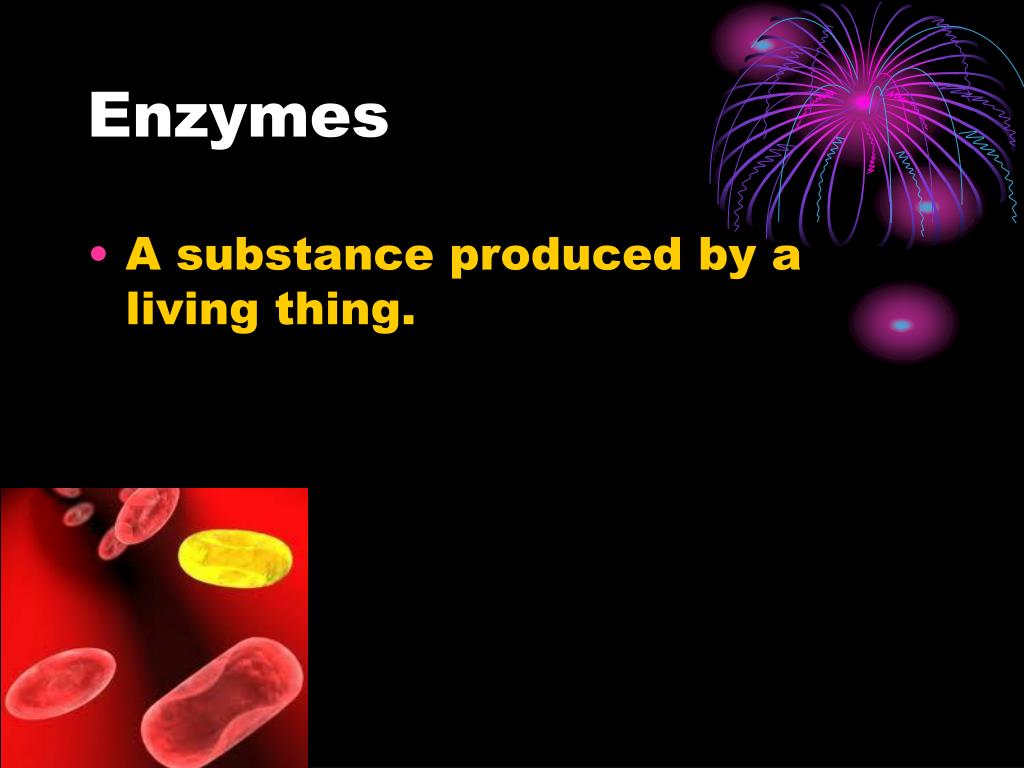 Enzymes

• A substance produced by a living thing.